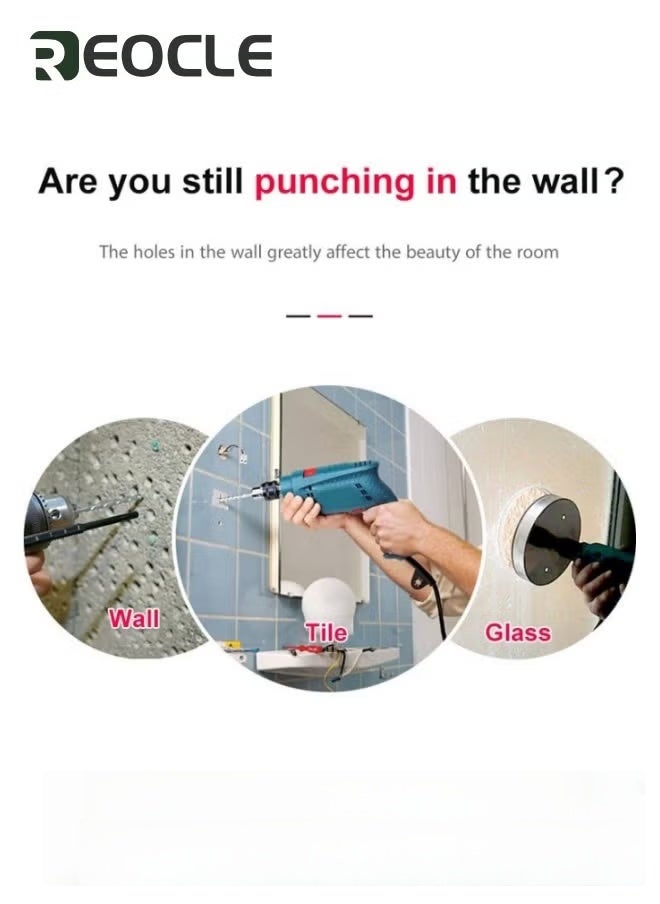 REOCLE

Are you still punching in the wall?

The holes in the wall greatly affect the beauty of the room

Wall

Tile

Glass